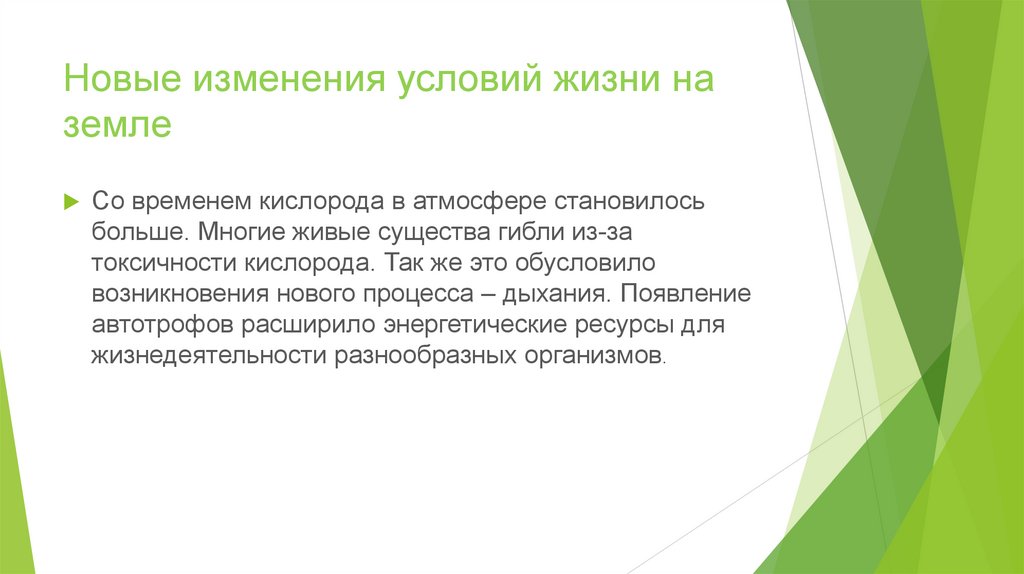 Новые изменения условий жизни на земле

Со временем кислорода в атмосфере становилось больше. Многие живые существа гибли из-за токсичности кислорода. Так же это обусловило возникновения нового процесса – дыхания. Появление автотрофов расширило энергетические ресурсы для жизнедеятельности разнообразных организмов.